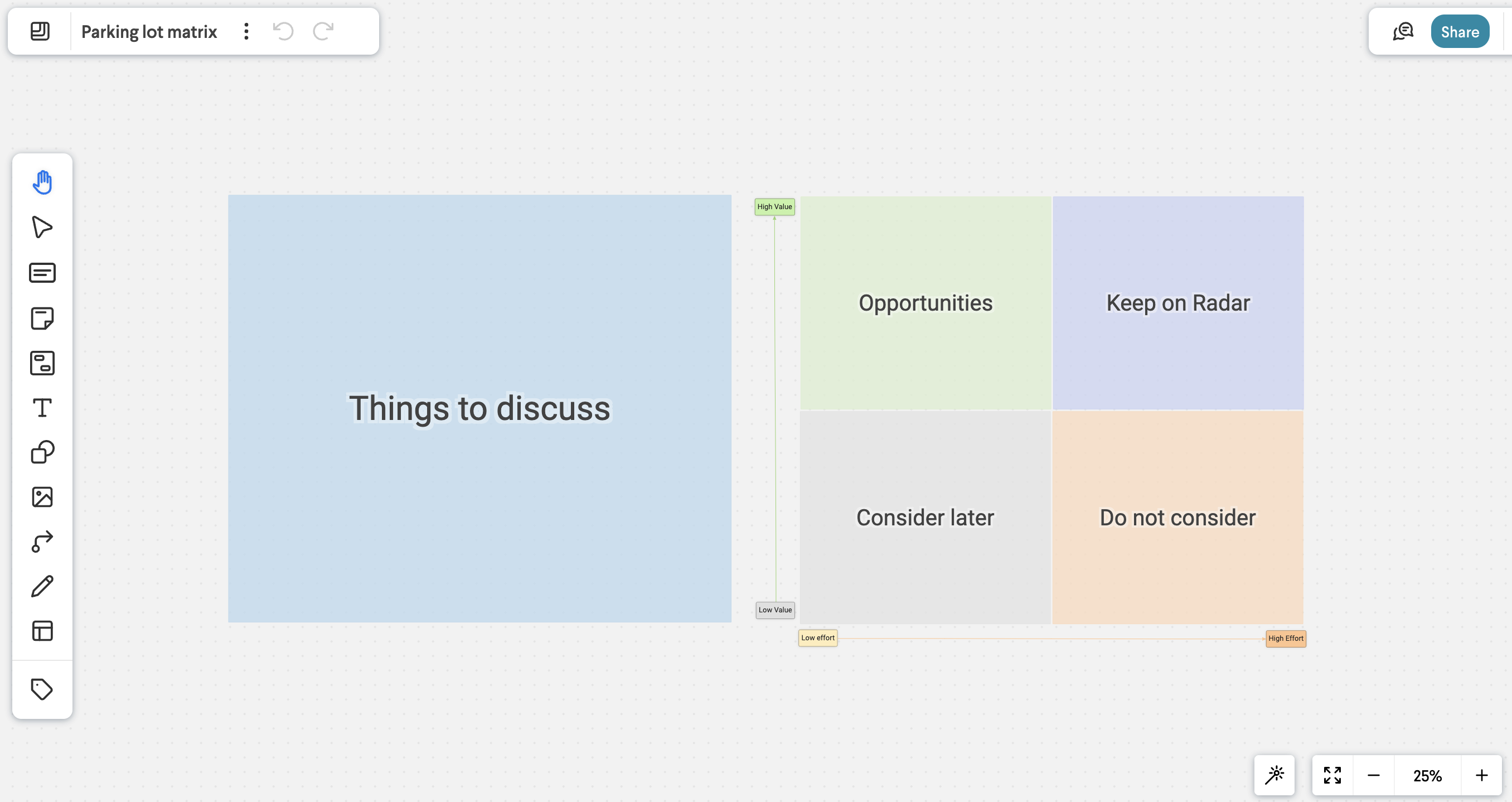 Parking lot matrix

Share

Things to discuss

High Value

Opportunities

Keep on Radar

Consider later

Do not consider

Low Value

Low effort

High Effort

25%